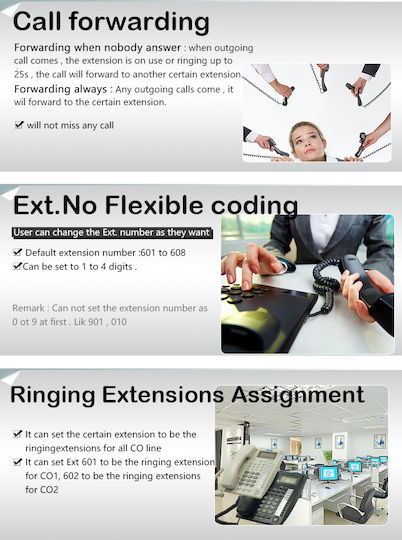 Call forwarding

Forwarding when nobody answer : when outgoing call comes , the extension is on use or ringing up to 25s , the call will forward to another certain extension.

Forwarding always : Any outgoing calls come , it wil forward to the certain extension.

☑ will not miss any call

Ext.No Flexible coding

User can change the Ext. number as they want

☑ Default extension number :601 to 608

☑Can be set to 1 to 4 digits .

Remark : Can not set the extension number as 0 ot 9 at first . Lik 901 , 010

Ringing Extensions Assignment

☑ It can set the certain extension to be the ringingextensions for all CO line

☑ It can set Ext 601 to be the ringing extension for CO1, 602 to be the ringing extensions for CO2